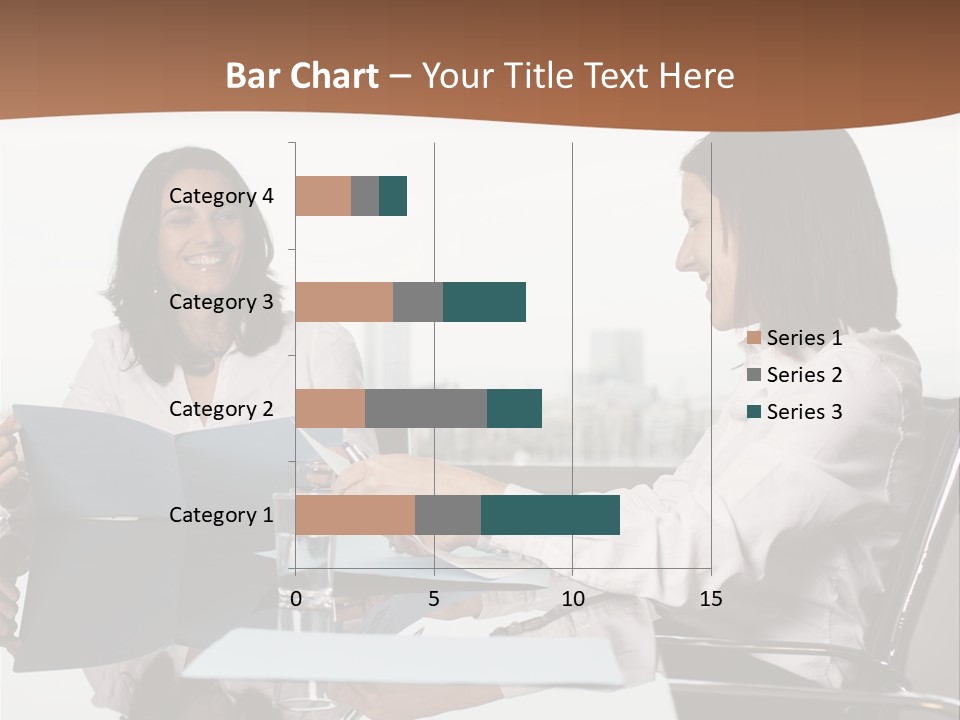 Bar Chart – Your Title Text Here

Category 4
Category 3
Category 2
Category 1

0
5
10
15

Series 1
Series 2
Series 3